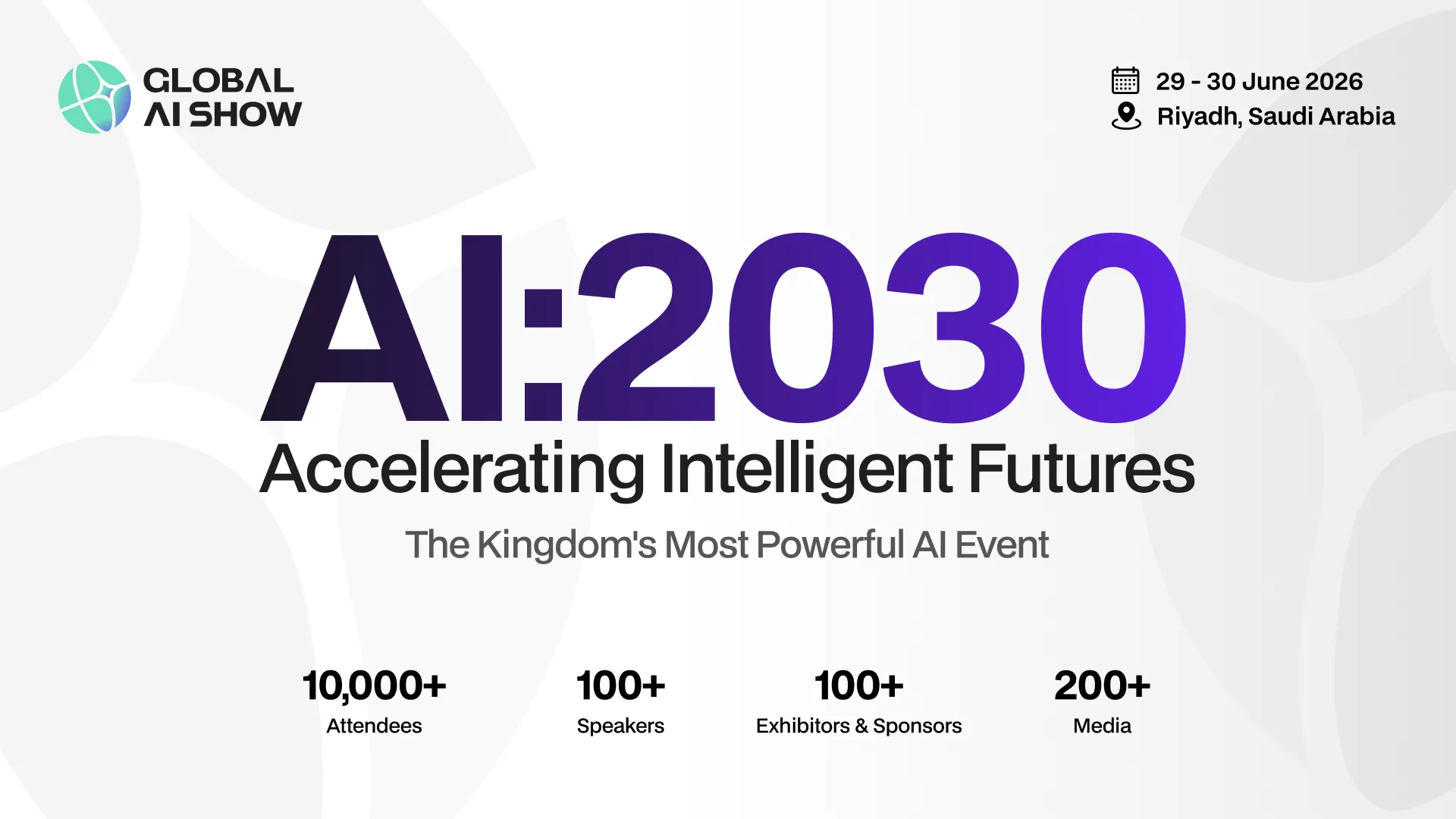 GLOBAL AI SHOW

29 - 30 June 2026
Riyadh, Saudi Arabia

AI:2030
Accelerating Intelligent Futures

The Kingdom's Most Powerful AI Event

10,000+
Attendees

100+
Speakers

100+
Exhibitors & Sponsors

200+
Media